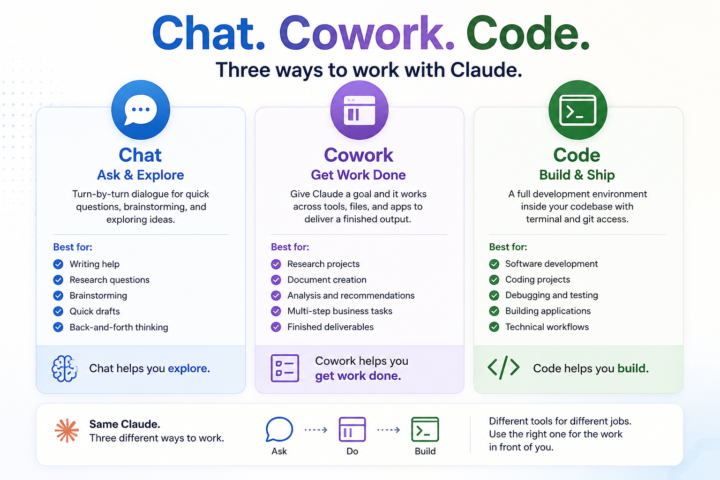 Chat. Cowork. Code.
Three ways to work with Claude.

Chat
Ask & Explore
Turn-by-turn dialogue for quick questions, brainstorming, and exploring ideas.

Best for:
Writing help
Research questions
Brainstorming
Quick drafts
Back-and-forth thinking

Chat helps you explore.

Cowork
Get Work Done
Give Claude a goal and it works across tools, files, and apps to deliver a finished output.

Best for:
Research projects
Document creation
Analysis and recommendations
Multi-step business tasks
Finished deliverables

Cowork helps you get work done.

Code
Build & Ship
A full development environment inside your codebase with terminal and git access.

Best for:
Software development
Coding projects
Debugging and testing
Building applications
Technical workflows

Code helps you build.

Same Claude.
Three different ways to work.

Ask
Do
Build

Different tools for different jobs. Use the right one for the work in front of you.